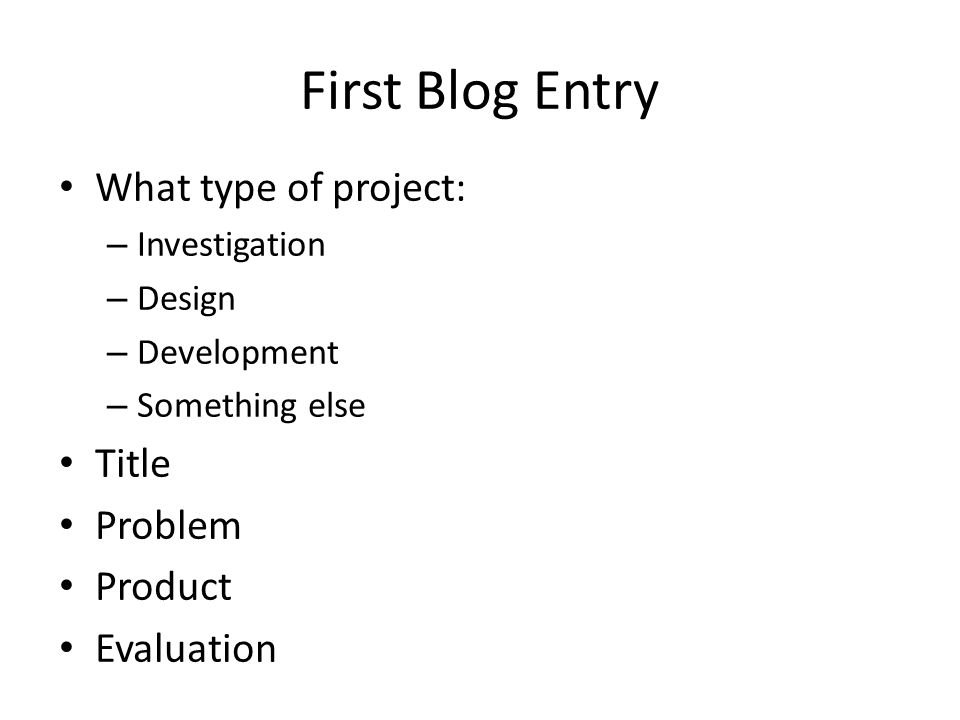 First Blog Entry

• What type of project:
  – Investigation
  – Design
  – Development
  – Something else
• Title
• Problem
• Product
• Evaluation